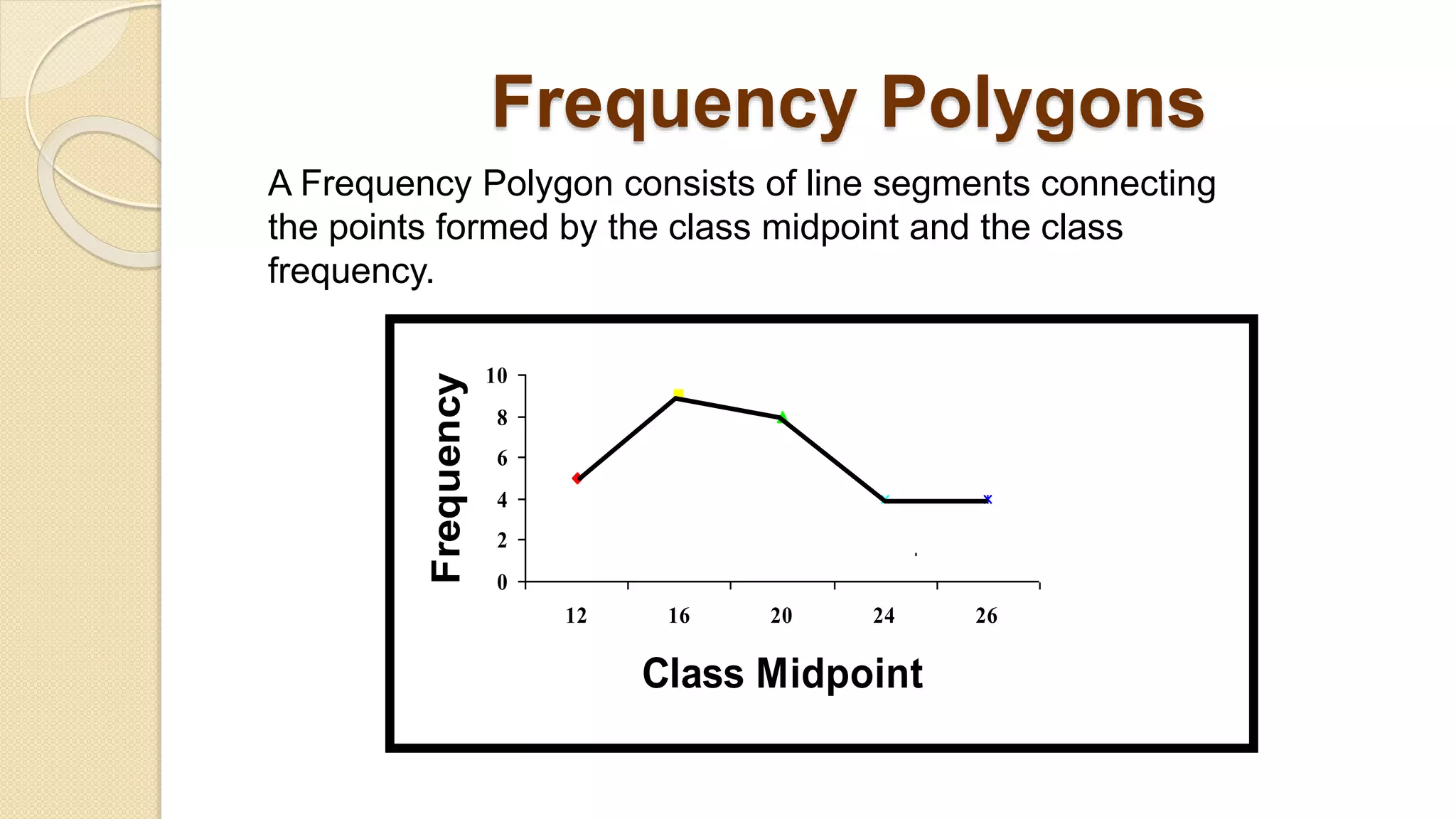 Frequency Polygons

A Frequency Polygon consists of line segments connecting the points formed by the class midpoint and the class frequency.

Frequency

10
8
6
4
2
0

12
16
20
24
26

Class Midpoint